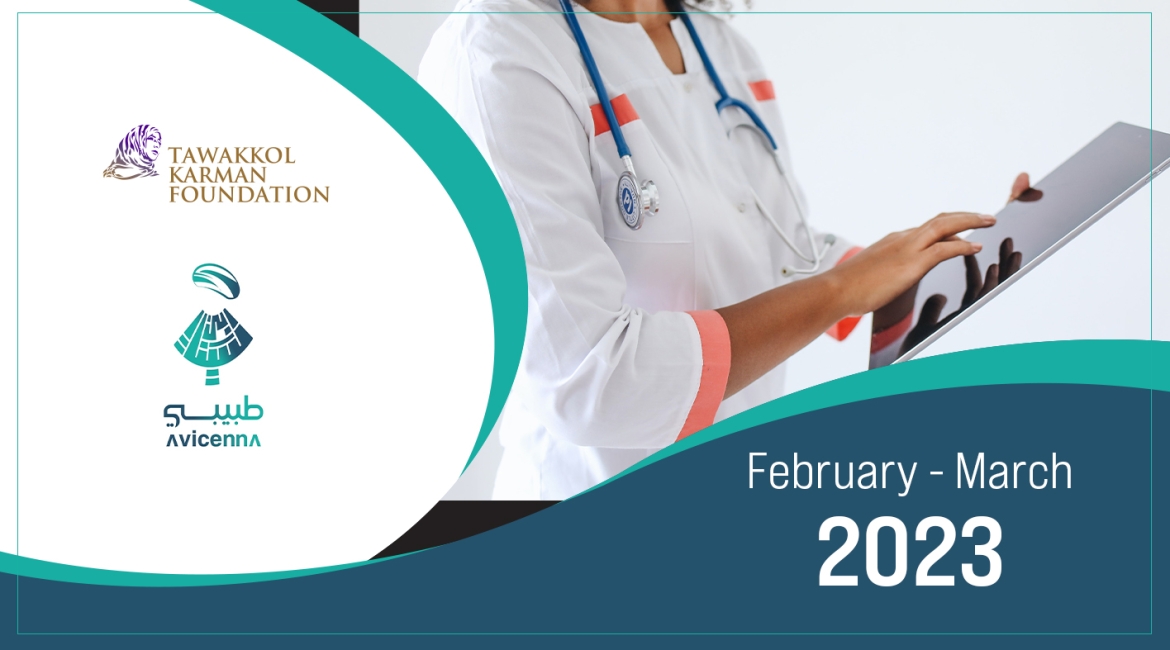 TAWAKKOL KARMAN FOUNDATION

طبيبي
AVICENNA

February - March
2023